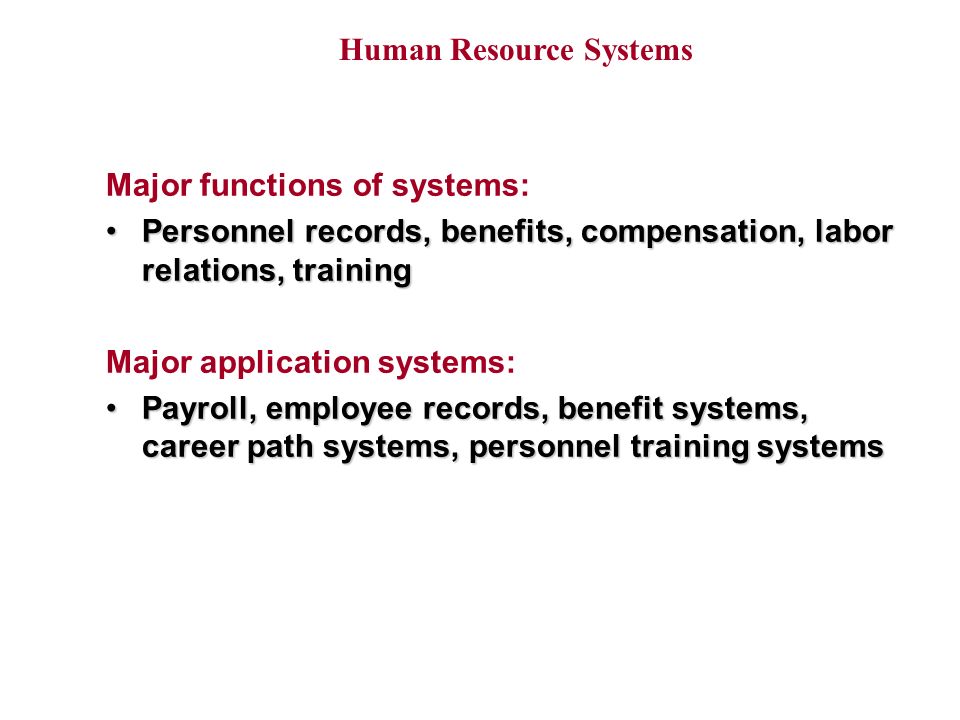 Human Resource Systems

Major functions of systems:

• Personnel records, benefits, compensation, labor relations, training

Major application systems:

• Payroll, employee records, benefit systems, career path systems, personnel training systems